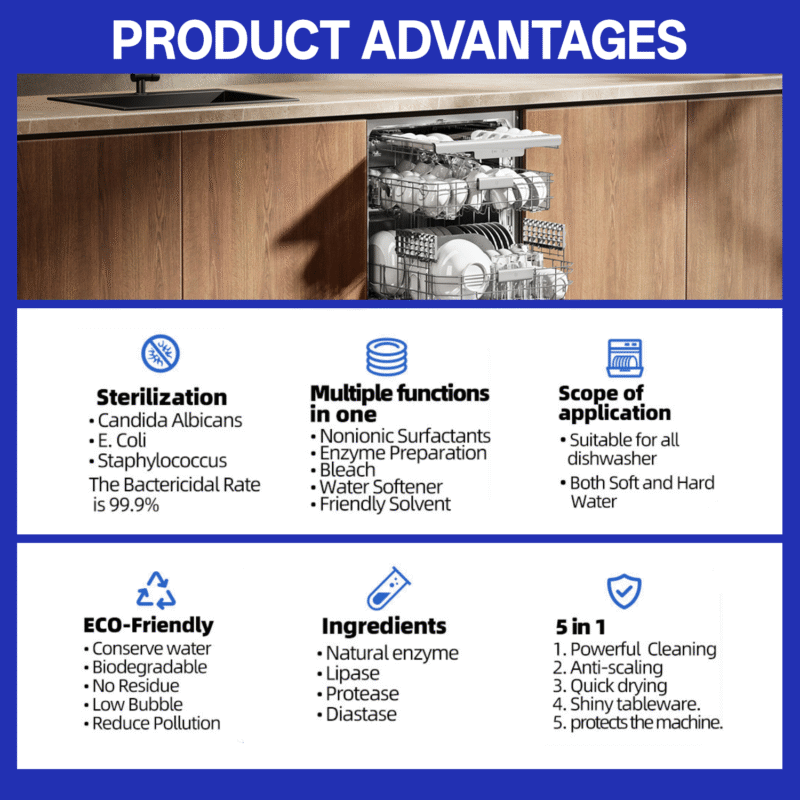 PRODUCT ADVANTAGES

Sterilization
• Candida Albicans
• E. Coli
• Staphylococcus
The Bactericidal Rate is 99.9%

Multiple functions in one
• Nonionic Surfactants
• Enzyme Preparation
• Bleach
• Water Softener
• Friendly Solvent

Scope of application
• Suitable for all dishwasher
• Both Soft and Hard Water

ECO-Friendly
• Conserve water
• Biodegradable
• No Residue
• Low Bubble
• Reduce Pollution

Ingredients
• Natural enzyme
• Lipase
• Protease
• Diastase

5 in 1
1. Powerful Cleaning
2. Anti-scaling
3. Quick drying
4. Shiny tableware.
5. protects the machine.